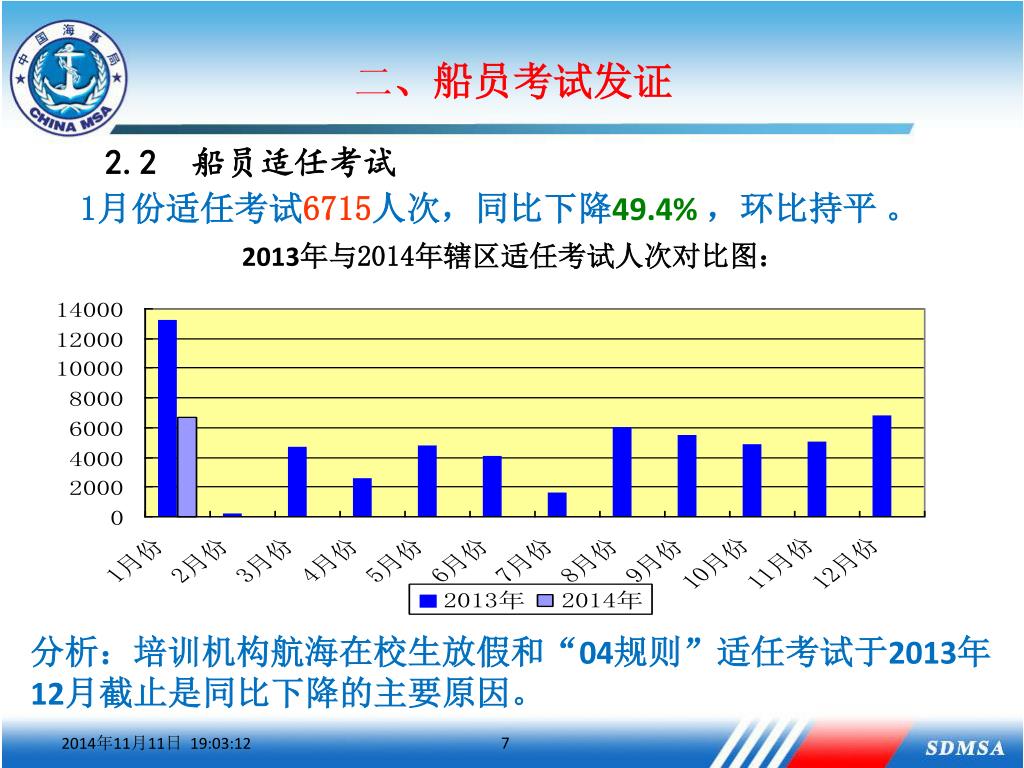 中国海事局
CHINA MSA

二、船员考试发证

2.2 船员适任考试

1月份适任考试6715人次，同比下降49.4%，环比持平。

2013年与2014年辖区适任考试人次对比图：

14000
12000
10000
8000
6000
4000
2000
0

1月份 2月份 3月份 4月份 5月份 6月份 7月份 8月份 9月份 10月份 11月份 12月份

2013年 2014年

分析：培训机构航海在校生放假和“04规则”适任考试于2013年12月截止是同比下降的主要原因。

2014年11月11日 19:03:12

7

SDMSA